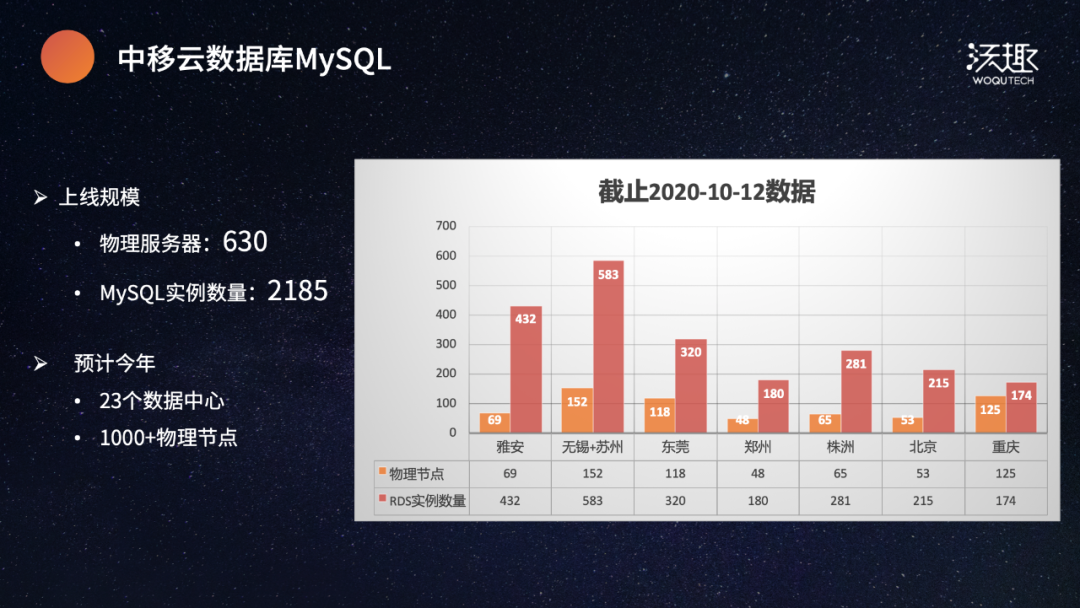 中移云数据库MySQL

沃趣
WOQUTECH

➢ 上线规模
• 物理服务器：630
• MySQL实例数量：2185

➢ 预计今年
• 23个数据中心
• 1000+物理节点

截止2020-10-12数据

700
600
500
400
300
200
100
0

69 432 152 583 118 320 48 180 65 281 53 215 125 174

| | 雅安 | 无锡+苏州 | 东莞 | 郑州 | 株洲 | 北京 | 重庆 |
|---|---|---|---|---|---|---|---|
| 物理节点 | 69 | 152 | 118 | 48 | 65 | 53 | 125 |
| RDS实例数量 | 432 | 583 | 320 | 180 | 281 | 215 | 174 |